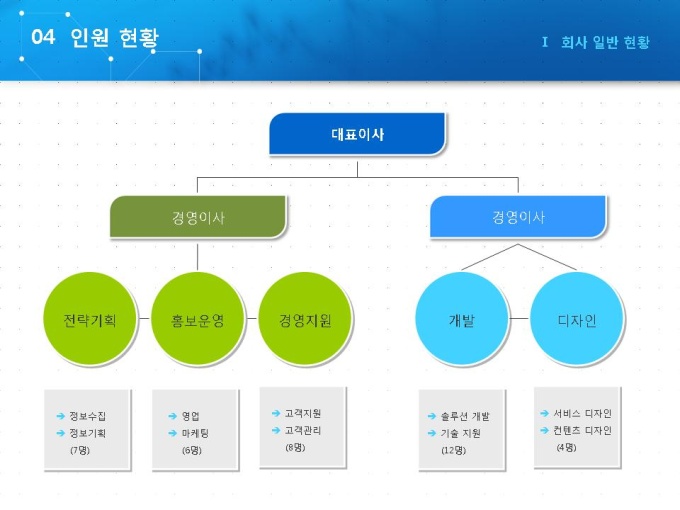 04 인원 현황

I 회사 일반 현황

대표이사

경영이사

경영이사

전략기획

홍보운영

경영지원

개발

디자인

➔ 정보수집
➔ 정보기획
(7명)

➔ 영업
➔ 마케팅
(6명)

➔ 고객지원
➔ 고객관리
(8명)

➔ 솔루션 개발
➔ 기술 지원
(12명)

➔ 서비스 디자인
➔ 컨텐츠 디자인
(4명)